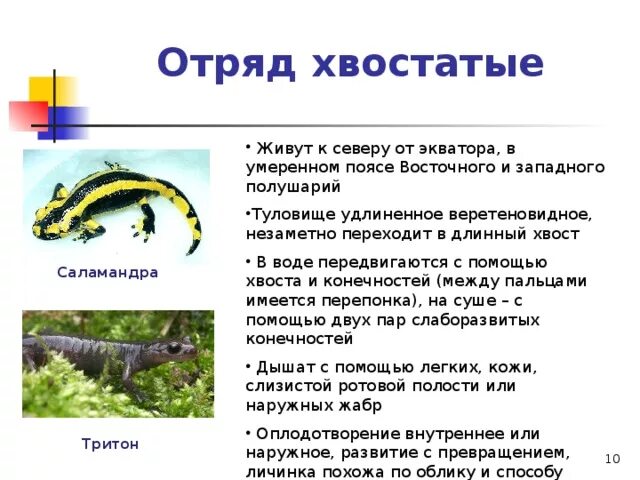 Отряд хвостатые

Саламандра

Тритон

• Живут к северу от экватора, в умеренном поясе Восточного и западного полушарий

•Туловище удлиненное веретеновидное, незаметно переходит в длинный хвост

• В воде передвигаются с помощью хвоста и конечностей (между пальцами имеется перепонка), на суше – с помощью двух пар слаборазвитых конечностей

• Дышат с помощью легких, кожи, слизистой ротовой полости или наружных жабр

• Оплодотворение внутреннее или наружное, развитие с превращением, личинка похожа по облику и способу

10